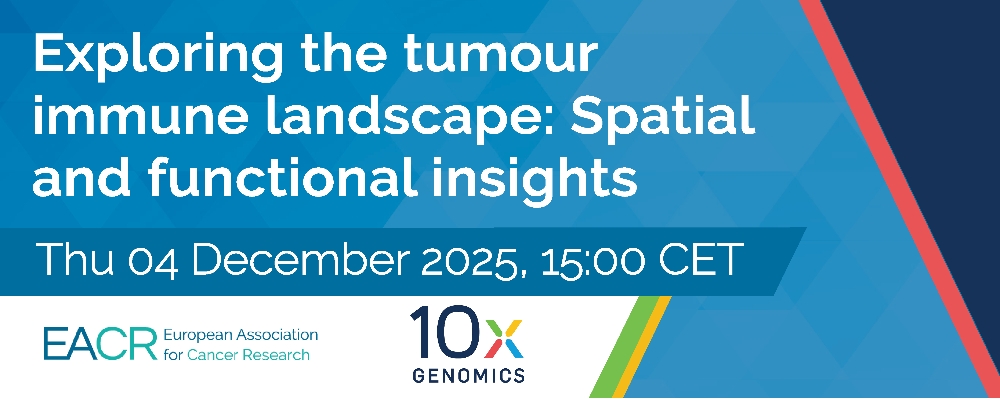 Exploring the tumour immune landscape: Spatial and functional insights

Thu 04 December 2025, 15:00 CET

EACR European Association for Cancer Research

10x GENOMICS